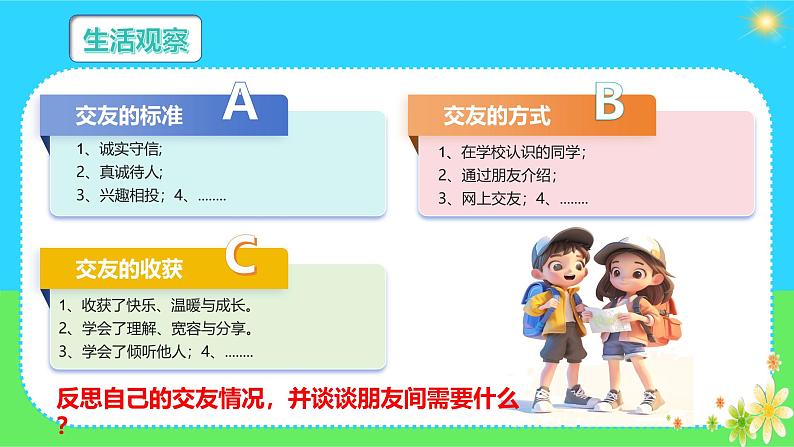 生活观察

交友的标准 A

1、诚实守信;
2、真诚待人;
3、兴趣相投；4、........

交友的方式 B

1、在学校认识的同学；
2、通过朋友介绍；
3、网上交友；4、........

交友的收获 C

1、收获了快乐、温暖与成长。
2、学会了理解、宽容与分享。
3、学会了倾听他人；4、........

反思自己的交友情况，并谈谈朋友间需要什么？